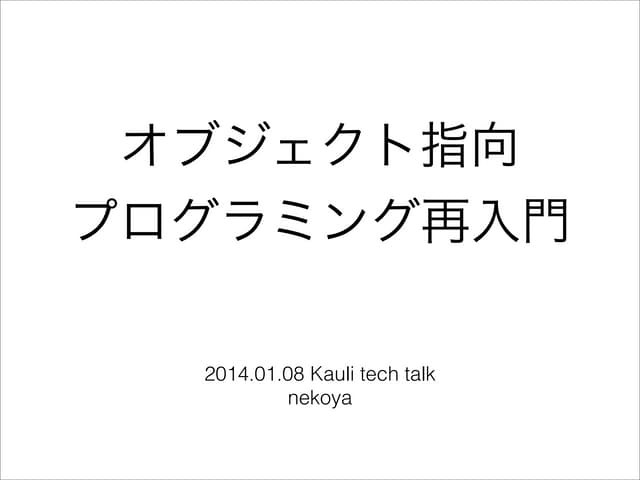 オブジェクト指向
プログラミング再入門

2014.01.08 Kauli tech talk
nekoya